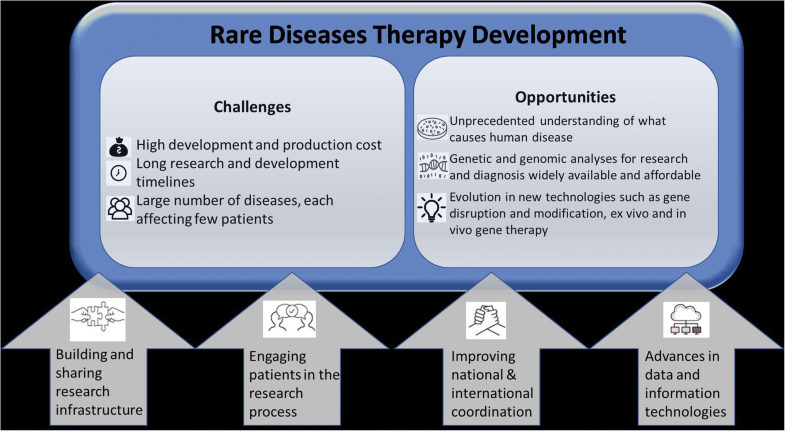 Rare Diseases Therapy Development

Challenges

High development and production cost

Long research and development timelines

Large number of diseases, each affecting few patients

Opportunities

Unprecedented understanding of what causes human disease

Genetic and genomic analyses for research and diagnosis widely available and affordable

Evolution in new technologies such as gene disruption and modification, ex vivo and in vivo gene therapy

Building and sharing research infrastructure

Engaging patients in the research process

Improving national & international coordination

Advances in data and information technologies